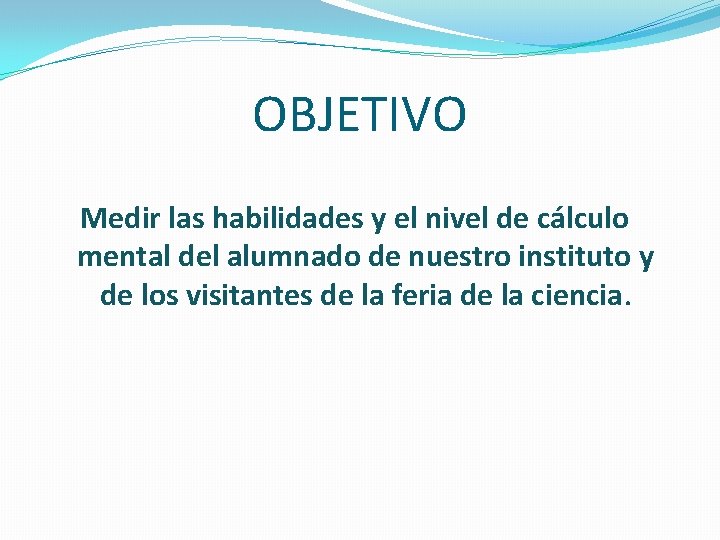 OBJETIVO

Medir las habilidades y el nivel de cálculo mental del alumnado de nuestro instituto y de los visitantes de la feria de la ciencia.